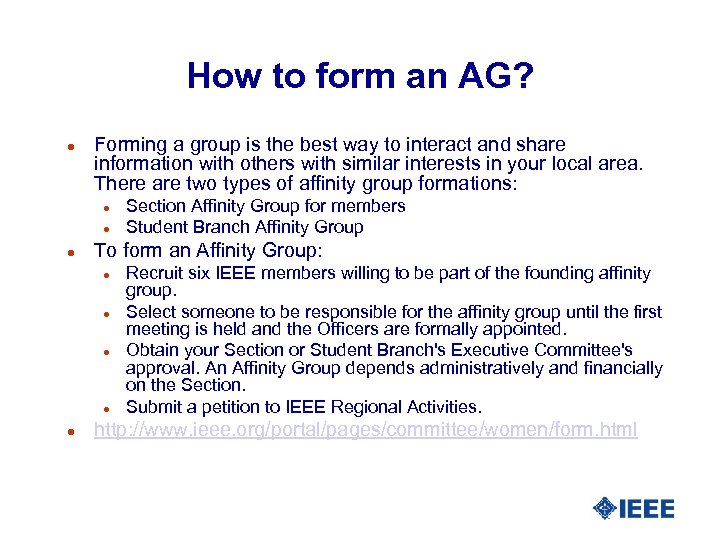 How to form an AG?

- Forming a group is the best way to interact and share information with others with similar interests in your local area. There are two types of affinity group formations:
  - Section Affinity Group for members
  - Student Branch Affinity Group
- To form an Affinity Group:
  - Recruit six IEEE members willing to be part of the founding affinity group.
  - Select someone to be responsible for the affinity group until the first meeting is held and the Officers are formally appointed.
  - Obtain your Section or Student Branch's Executive Committee's approval. An Affinity Group depends administratively and financially on the Section.
  - Submit a petition to IEEE Regional Activities.
- http://www.ieee.org/portal/pages/committee/women/form.html

IEEE